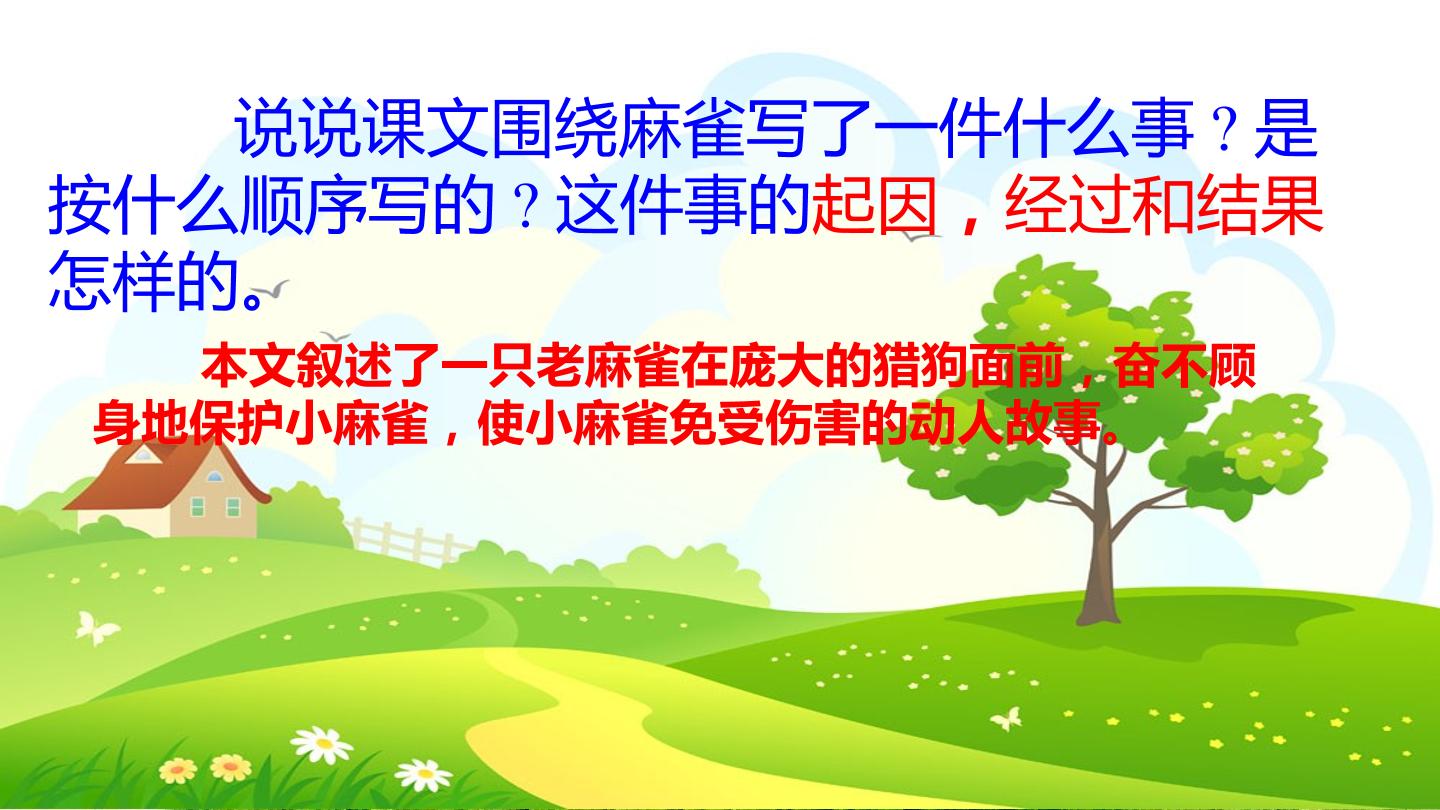 说说课文围绕麻雀写了一件什么事？是按什么顺序写的？这件事的起因，经过和结果怎样的。

本文叙述了一只老麻雀在庞大的猎狗面前，奋不顾身地保护小麻雀，使小麻雀免受伤害的动人故事。